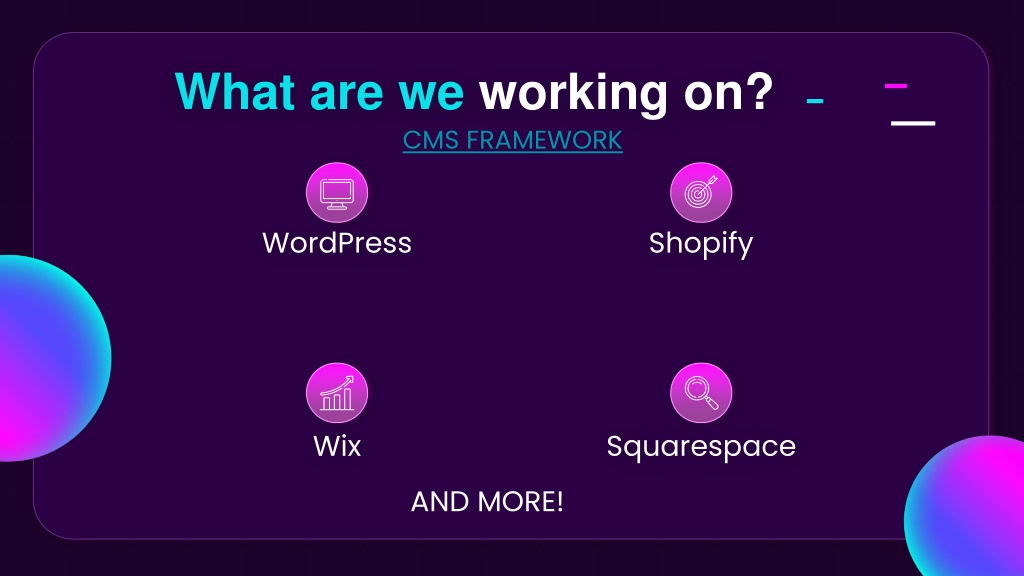 What are we working on?

CMS FRAMEWORK

WordPress

Shopify

Wix

Squarespace

AND MORE!